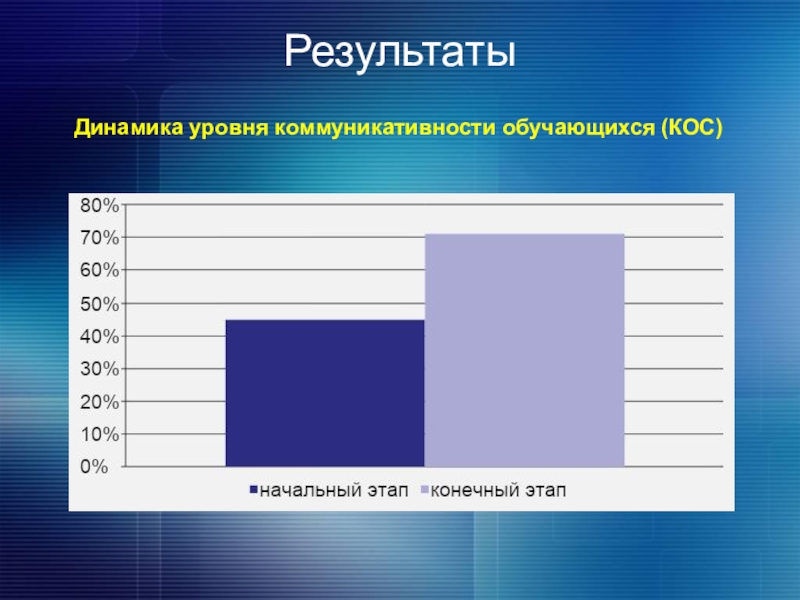 Результаты

Динамика уровня коммуникативности обучающихся (КОС)

80%
70%
60%
50%
40%
30%
20%
10%
0%

начальный этап конечный этап